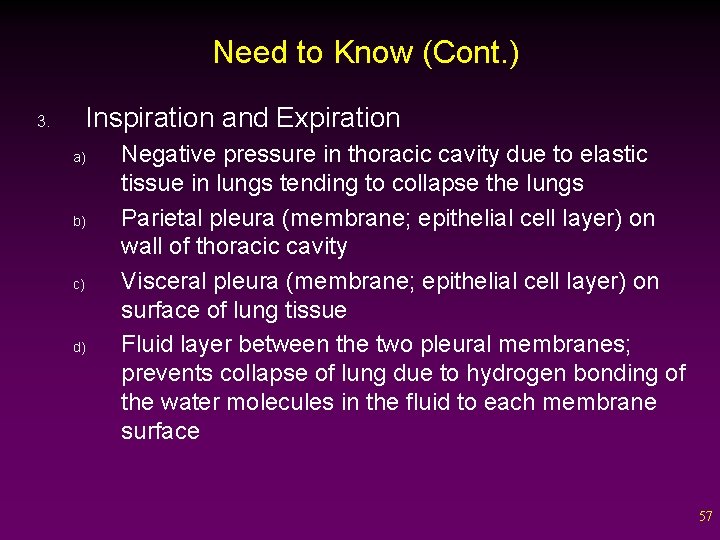 Need to Know (Cont.)

3. Inspiration and Expiration

a) Negative pressure in thoracic cavity due to elastic tissue in lungs tending to collapse the lungs

b) Parietal pleura (membrane; epithelial cell layer) on wall of thoracic cavity

c) Visceral pleura (membrane; epithelial cell layer) on surface of lung tissue

d) Fluid layer between the two pleural membranes; prevents collapse of lung due to hydrogen bonding of the water molecules in the fluid to each membrane surface

57